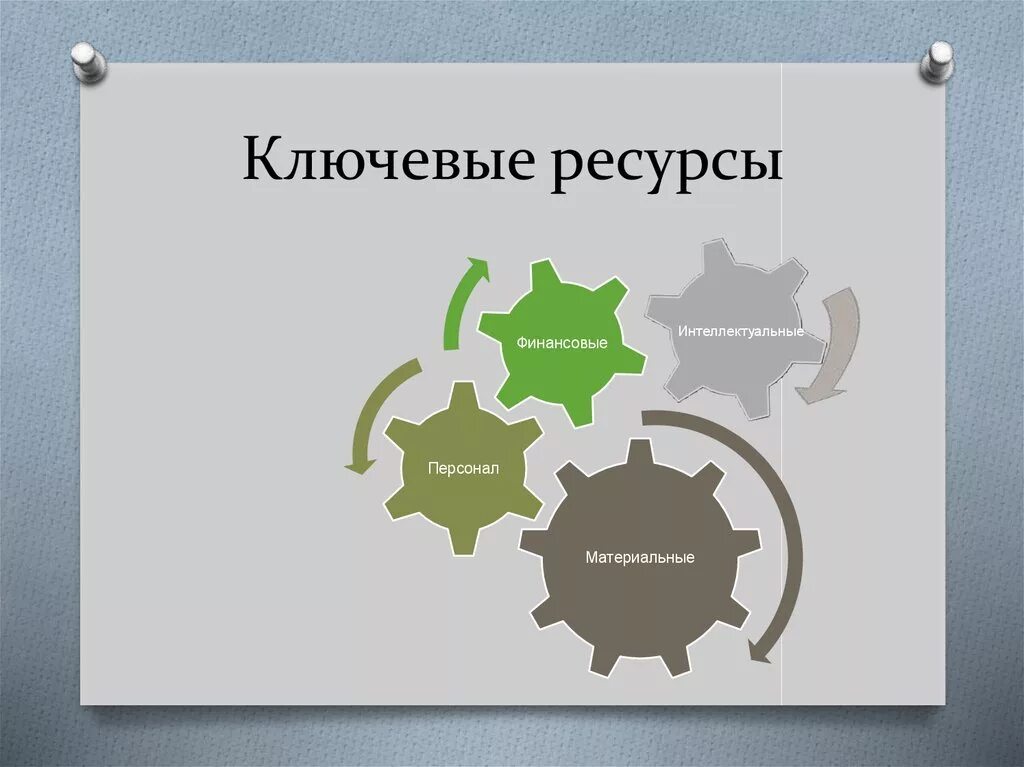 Ключевые ресурсы

Финансовые

Интеллектуальные

Персонал

Материальные